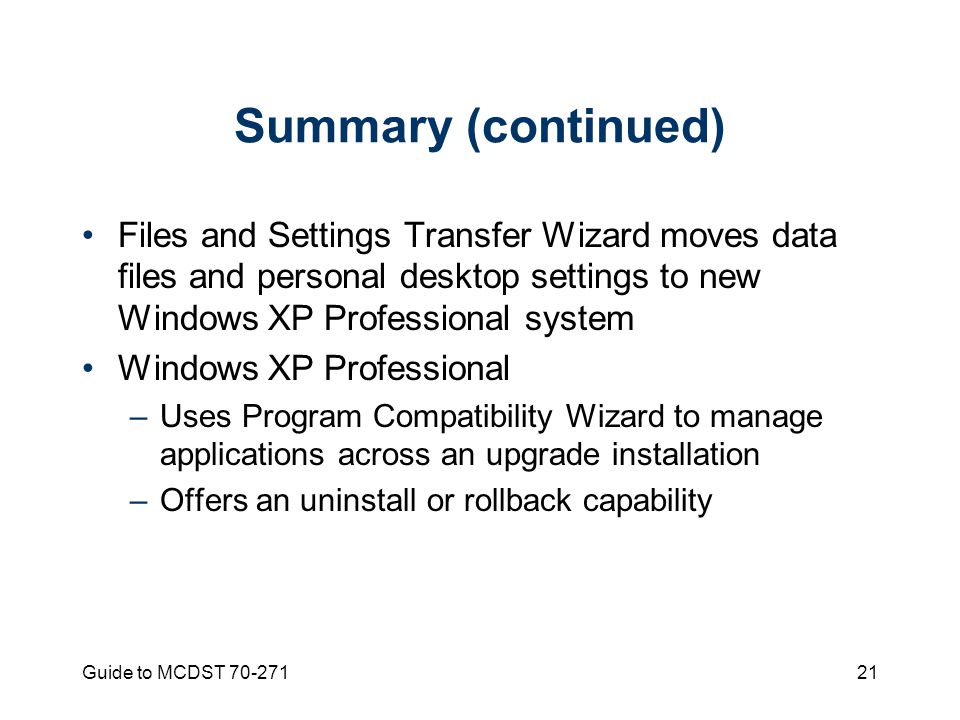 Summary (continued)

• Files and Settings Transfer Wizard moves data files and personal desktop settings to new Windows XP Professional system

• Windows XP Professional

– Uses Program Compatibility Wizard to manage applications across an upgrade installation

– Offers an uninstall or rollback capability

Guide to MCDST 70-271

21